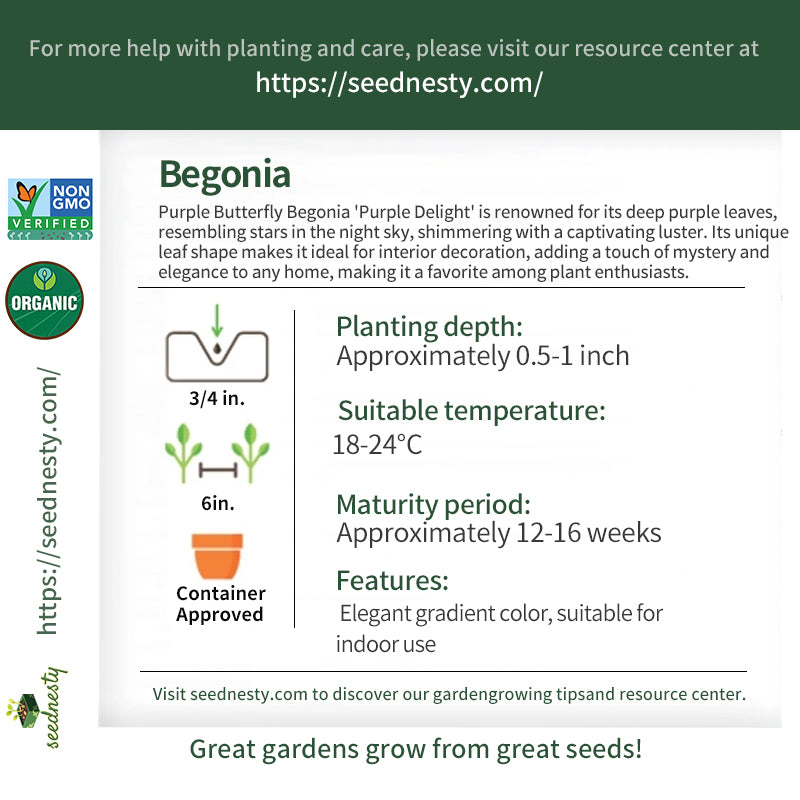 For more help with planting and care, please visit our resource center at
https://seednesty.com/

NON GMO VERIFIED

ORGANIC

https://seednesty.com/

seednesty

Begonia

Purple Butterfly Begonia 'Purple Delight' is renowned for its deep purple leaves, resembling stars in the night sky, shimmering with a captivating luster. Its unique leaf shape makes it ideal for interior decoration, adding a touch of mystery and elegance to any home, making it a favorite among plant enthusiasts.

3/4 in.

6in.

Container Approved

Planting depth:
Approximately 0.5-1 inch

Suitable temperature:
18-24°C

Maturity period:
Approximately 12-16 weeks

Features:
Elegant gradient color, suitable for indoor use

Visit seednesty.com to discover our gardengrowing tipsand resource center.

Great gardens grow from great seeds!